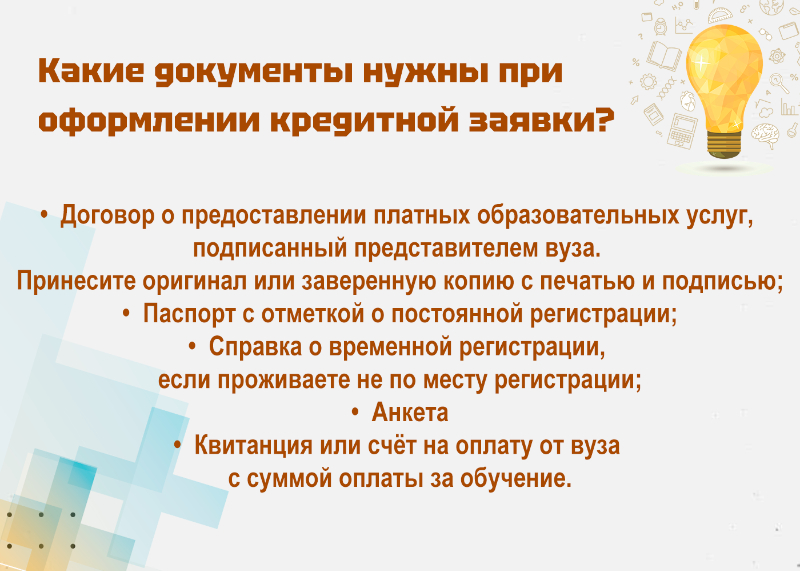 Какие документы нужны при оформлении кредитной заявки?

• Договор о предоставлении платных образовательных услуг, подписанный представителем вуза.
Принесите оригинал или заверенную копию с печатью и подписью;
• Паспорт с отметкой о постоянной регистрации;
• Справка о временной регистрации, если проживаете не по месту регистрации;
• Анкета
• Квитанция или счёт на оплату от вуза с суммой оплаты за обучение.